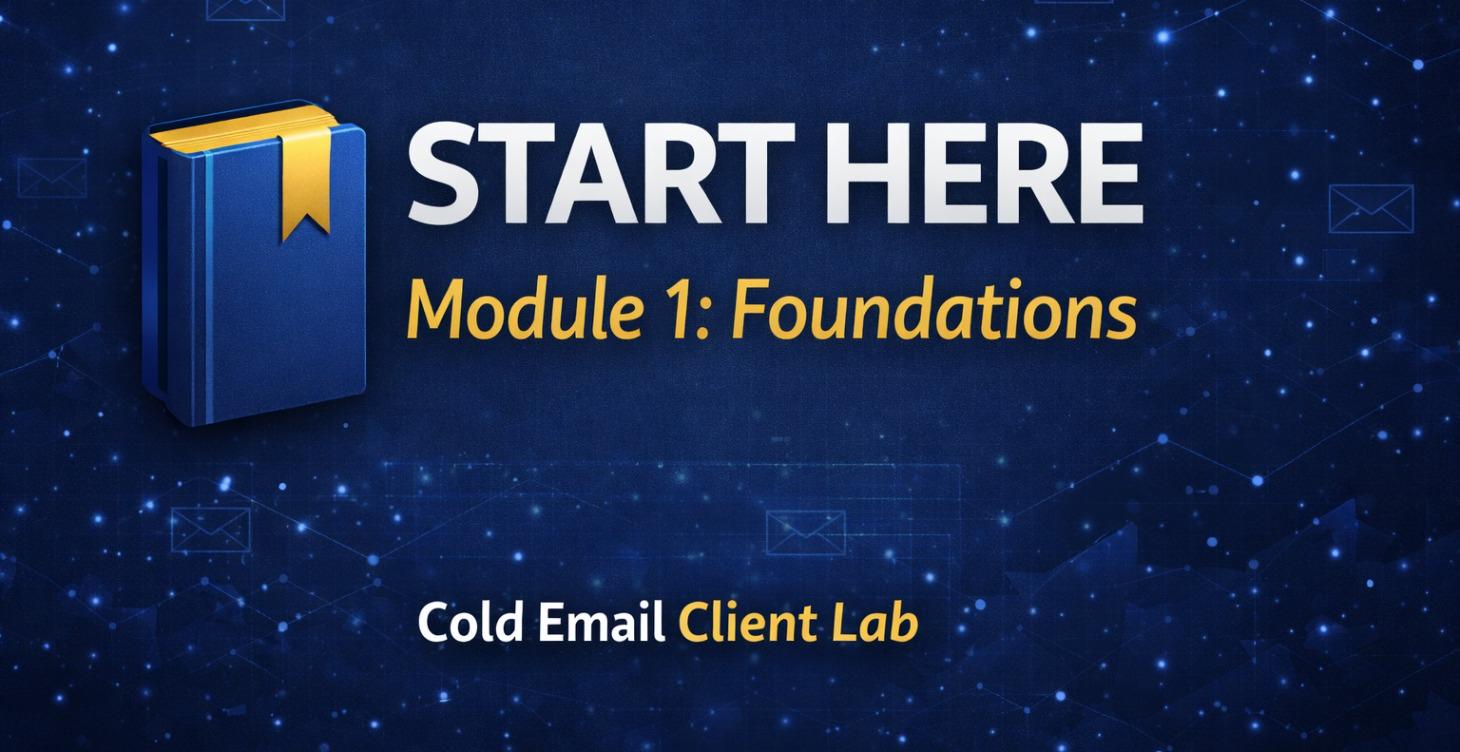 START HERE

Module 1: Foundations

Cold Email Client Lab